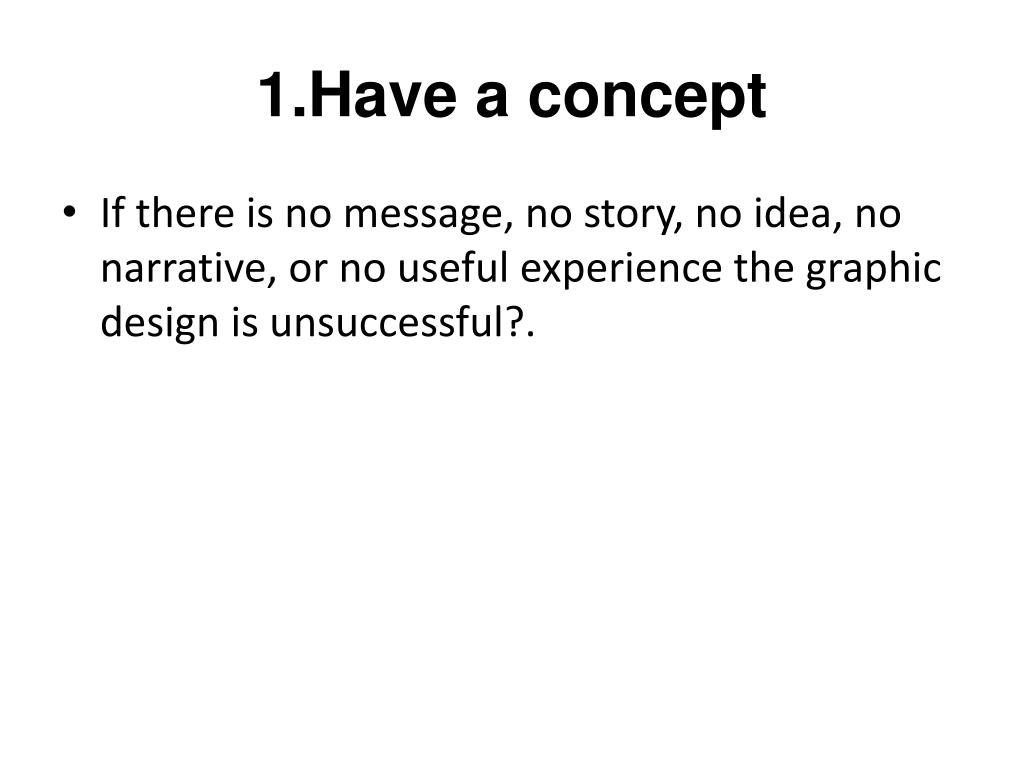 1.Have a concept

• If there is no message, no story, no idea, no narrative, or no useful experience the graphic design is unsuccessful?.